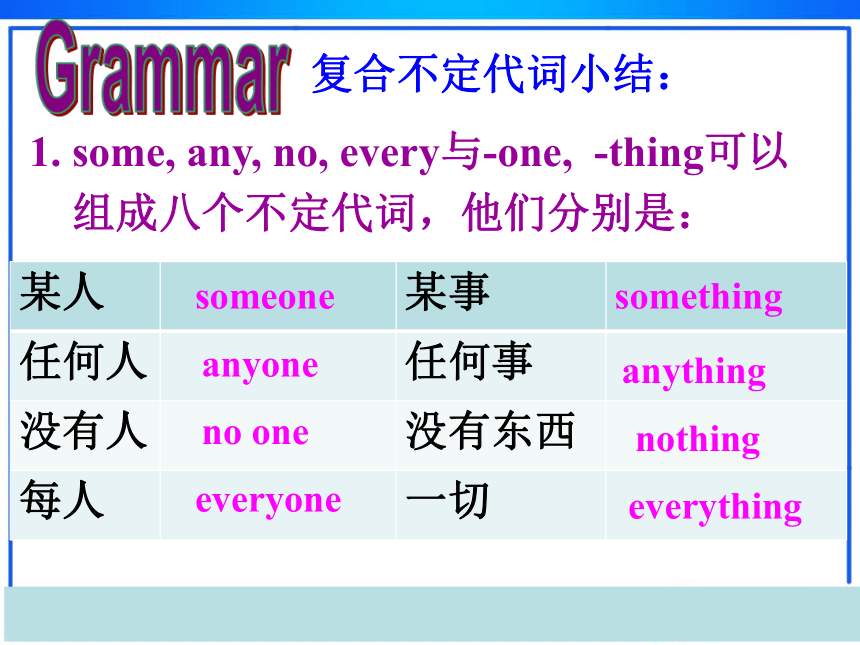 Grammar 复合不定代词小结：

1. some, any, no, every与-one, -thing可以组成八个不定代词，他们分别是：

| 某人 | someone | 某事 | something |
|---|---|---|---|
| 任何人 | anyone | 任何事 | anything |
| 没有人 | no one | 没有东西 | nothing |
| 每人 | everyone | 一切 | everything |